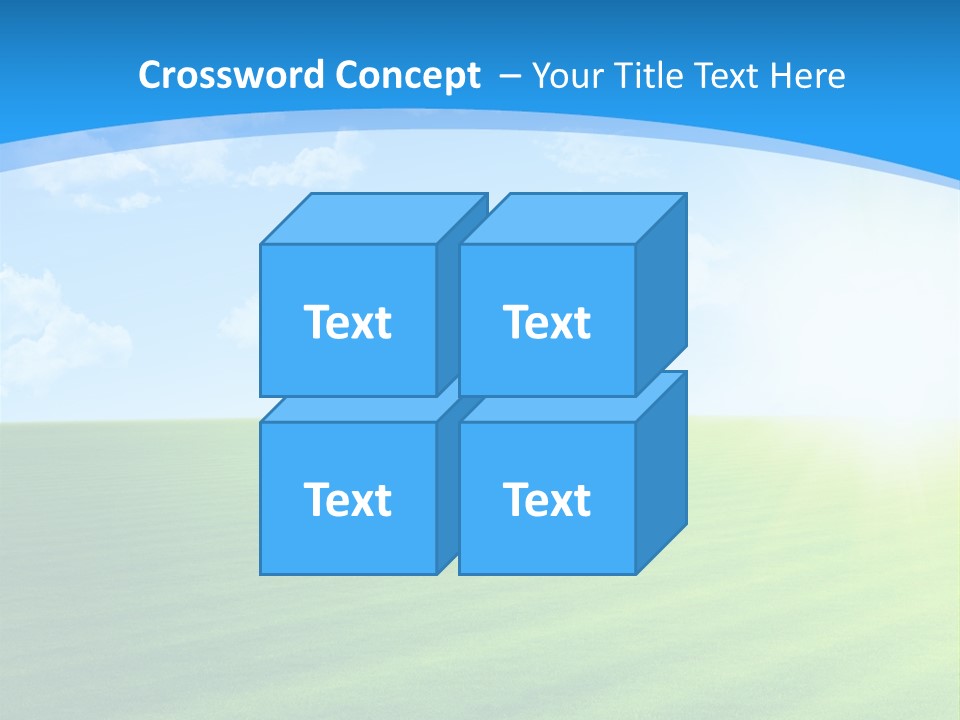 Crossword Concept – Your Title Text Here

Text

Text

Text

Text